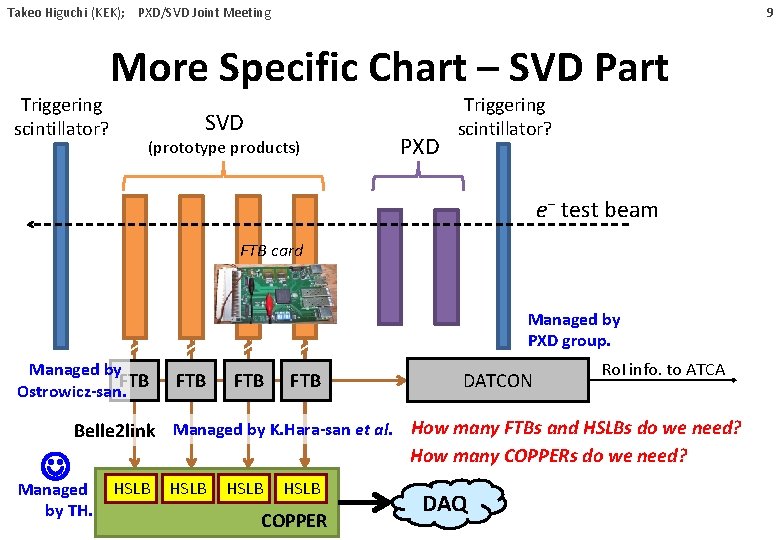 Takeo Higuchi (KEK); PXD/SVD Joint Meeting

9

More Specific Chart – SVD Part

Triggering scintillator?

SVD (prototype products)

PXD

Triggering scintillator?

$e^-$ test beam

FTB card

Managed by PXD group.

Managed by Ostrowicz-san.

FTB

FTB

FTB

FTB

DATCON

RoI info. to ATCA

Belle2link

Managed by K.Hara-san et al.

How many FTBs and HSLBs do we need?

How many COPPERs do we need?

Managed by TH.

HSLB

HSLB

HSLB

HSLB

COPPER

DAQ